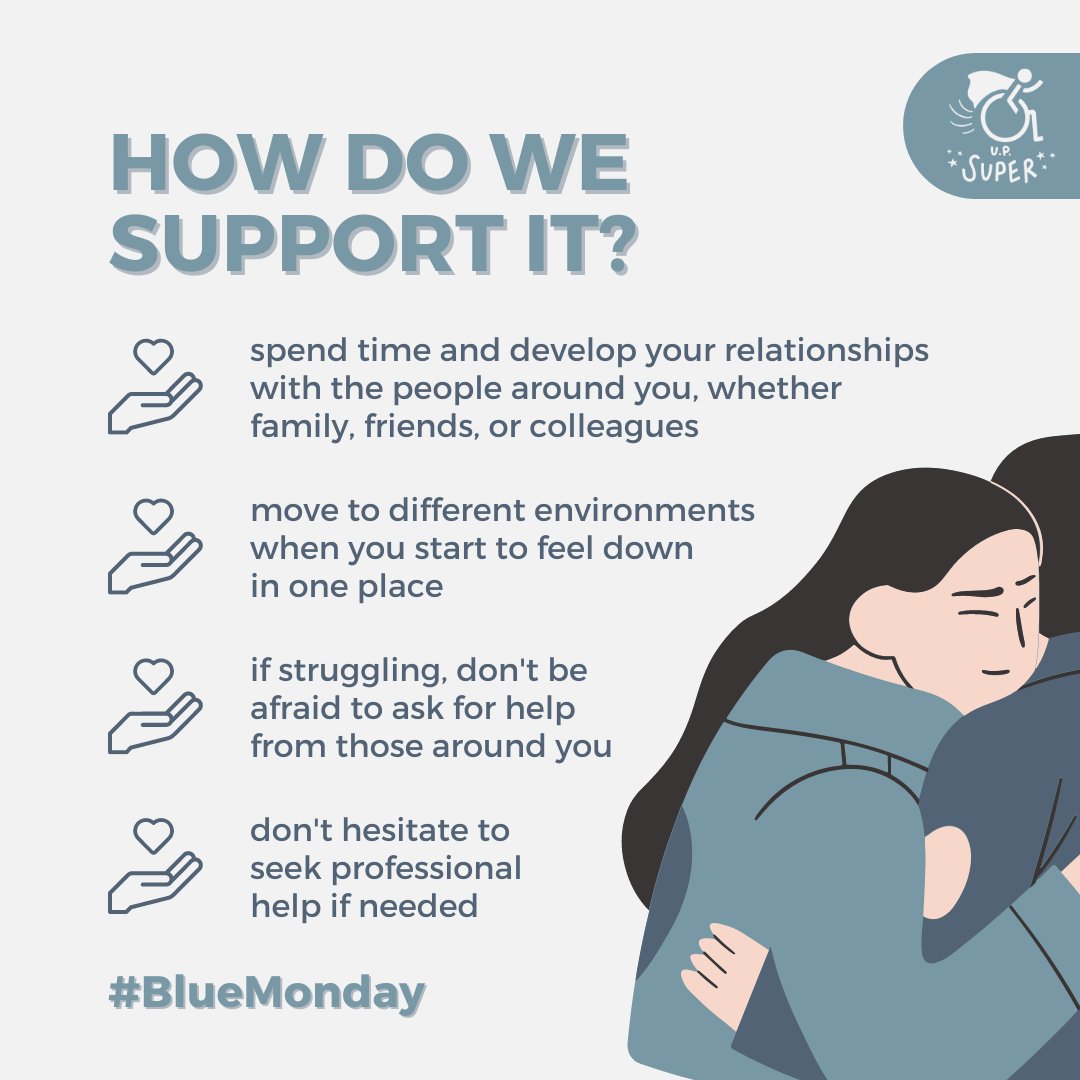 U.P. SUPER

HOW DO WE SUPPORT IT?

spend time and develop your relationships with the people around you, whether family, friends, or colleagues

move to different environments when you start to feel down in one place

if struggling, don't be afraid to ask for help from those around you

don't hesitate to seek professional help if needed

#BlueMonday